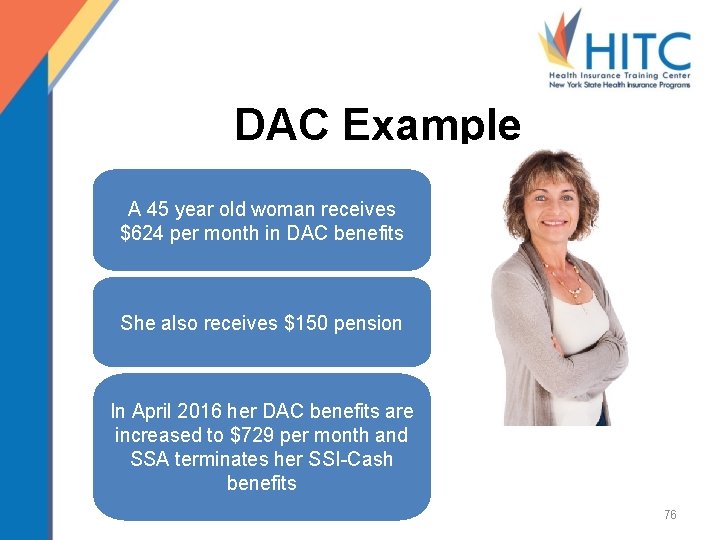 HITC
Health Insurance Training Center
New York State Health Insurance Programs

DAC Example

A 45 year old woman receives \$624 per month in DAC benefits

She also receives \$150 pension

In April 2016 her DAC benefits are increased to \$729 per month and SSA terminates her SSI-Cash benefits

76